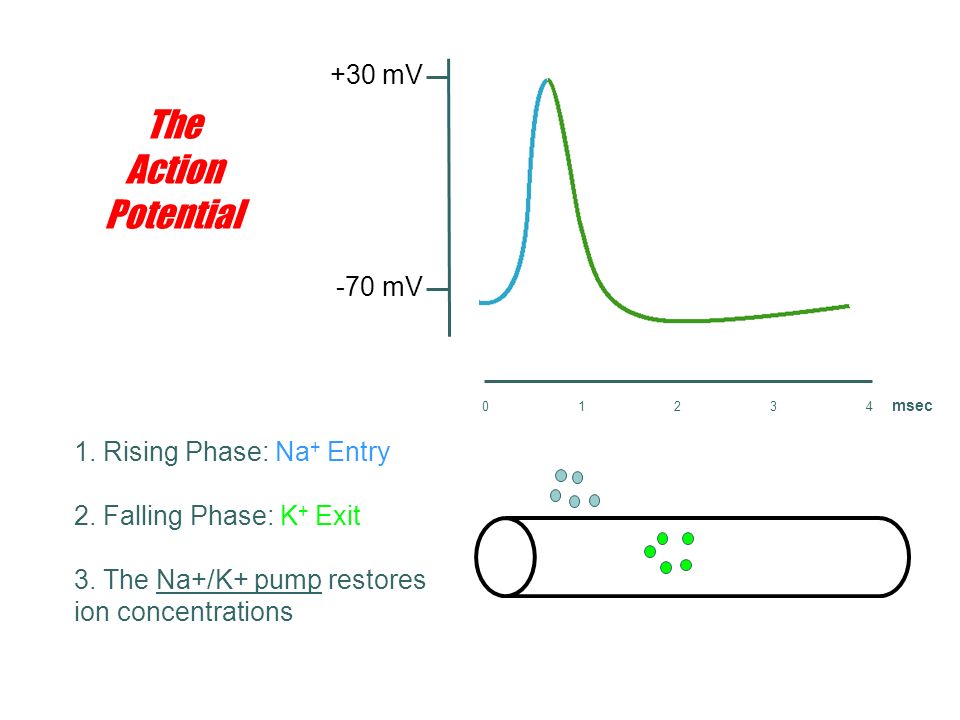 The Action Potential

+30 mV

-70 mV

0 1 2 3 4 msec

1. Rising Phase: $Na^+$ Entry

2. Falling Phase: $K^+$ Exit

3. The Na+/K+ pump restores ion concentrations